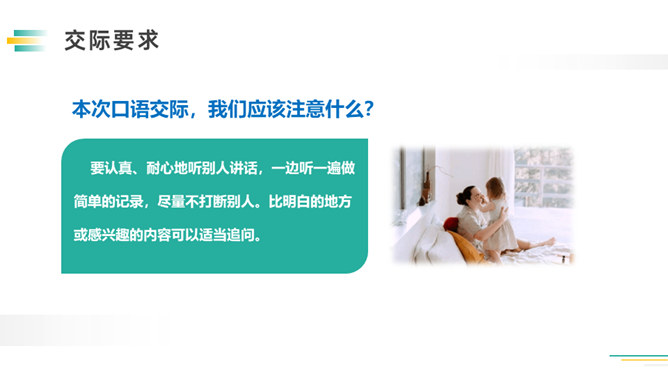 交际要求

本次口语交际，我们应该注意什么？

要认真、耐心地听别人讲话，一边听一遍做简单的记录，尽量不打断别人。比明白的地方或感兴趣的内容可以适当追问。